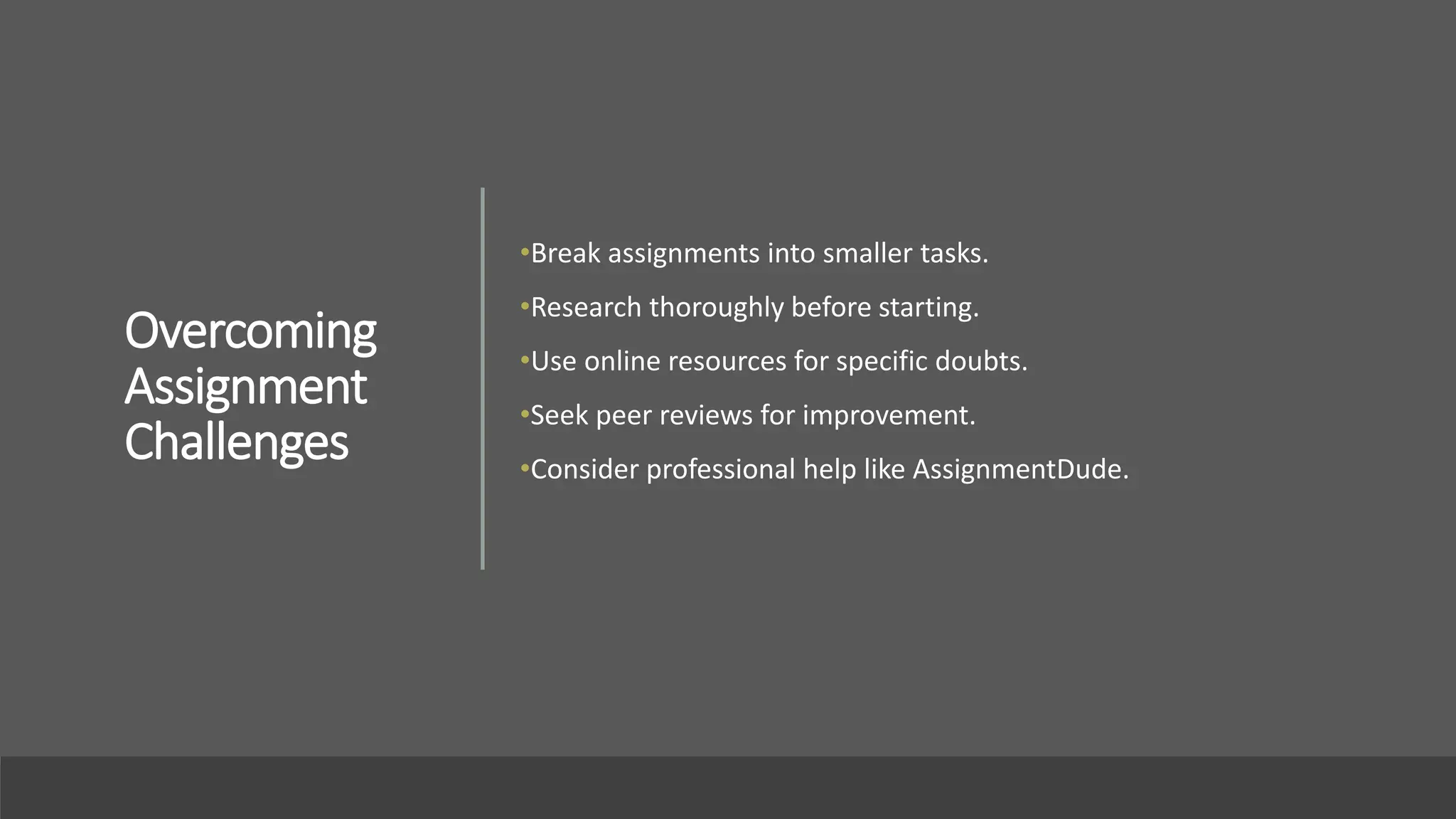 Overcoming Assignment Challenges

•Break assignments into smaller tasks.
•Research thoroughly before starting.
•Use online resources for specific doubts.
•Seek peer reviews for improvement.
•Consider professional help like AssignmentDude.